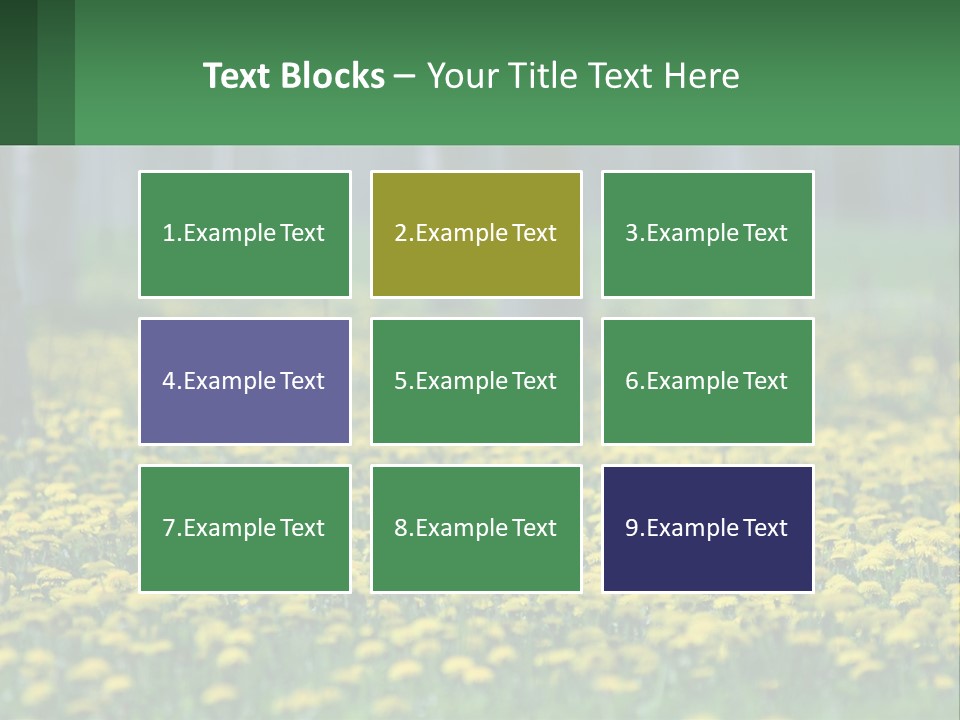 Text Blocks – Your Title Text Here

1.Example Text

2.Example Text

3.Example Text

4.Example Text

5.Example Text

6.Example Text

7.Example Text

8.Example Text

9.Example Text